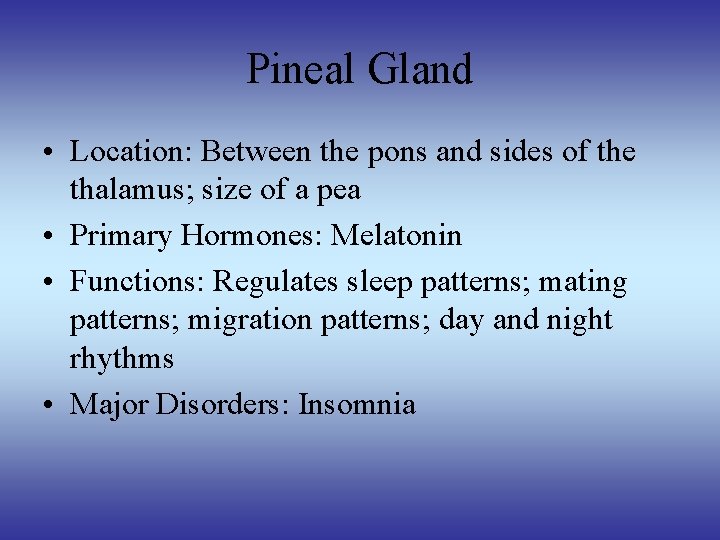 Pineal Gland

• Location: Between the pons and sides of the thalamus; size of a pea
• Primary Hormones: Melatonin
• Functions: Regulates sleep patterns; mating patterns; migration patterns; day and night rhythms
• Major Disorders: Insomnia